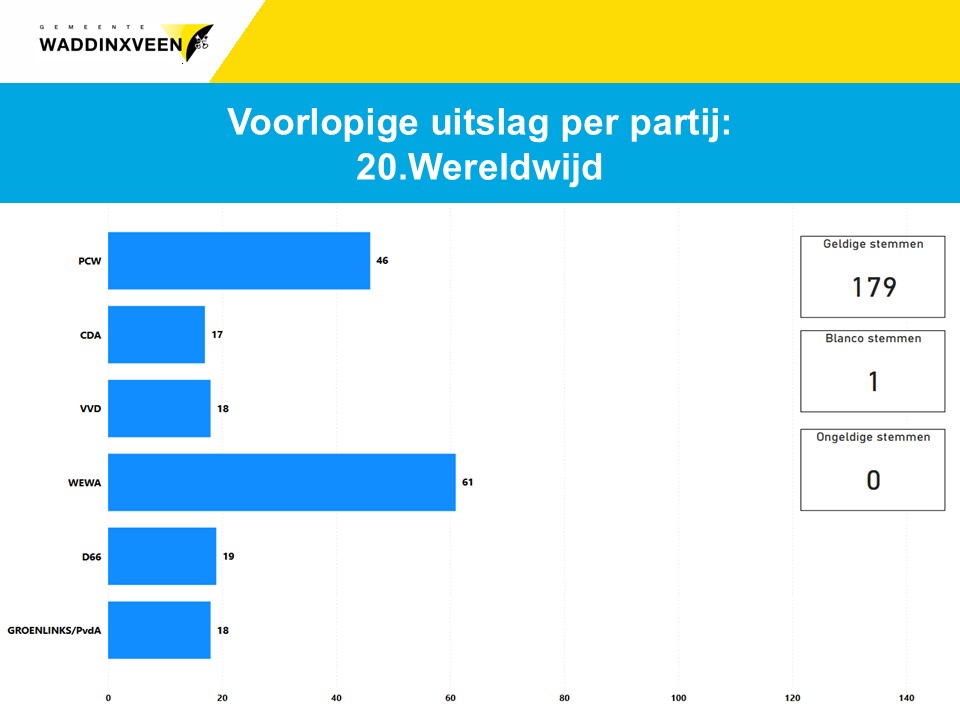 GEMEENTE
WADDINXVEEN

Voorlopige uitslag per partij:
20.Wereldwijd

PCW 46
CDA 17
VVD 18
WEWA 61
D66 19
GROENLINKS/PvdA 18

0 20 40 60 80 100 120 140

Geldige stemmen
179

Blanco stemmen
1

Ongeldige stemmen
0